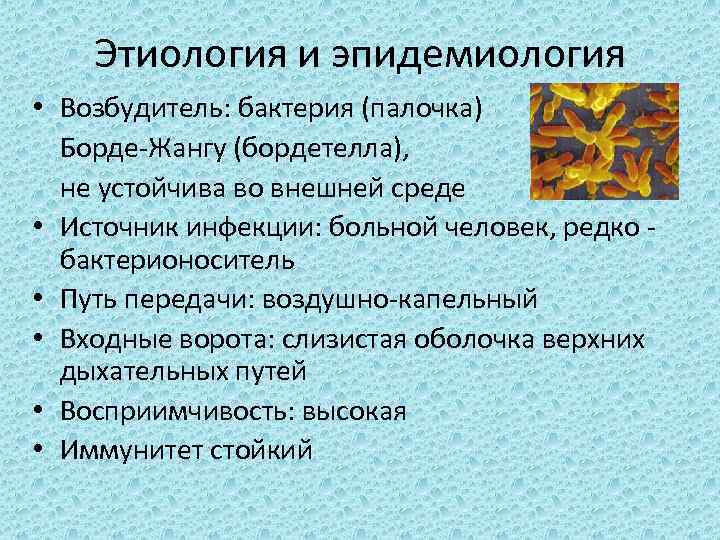 Этиология и эпидемиология

• Возбудитель: бактерия (палочка) Борде-Жангу (бордетелла), не устойчива во внешней среде
• Источник инфекции: больной человек, редко - бактерионоситель
• Путь передачи: воздушно-капельный
• Входные ворота: слизистая оболочка верхних дыхательных путей
• Восприимчивость: высокая
• Иммунитет стойкий